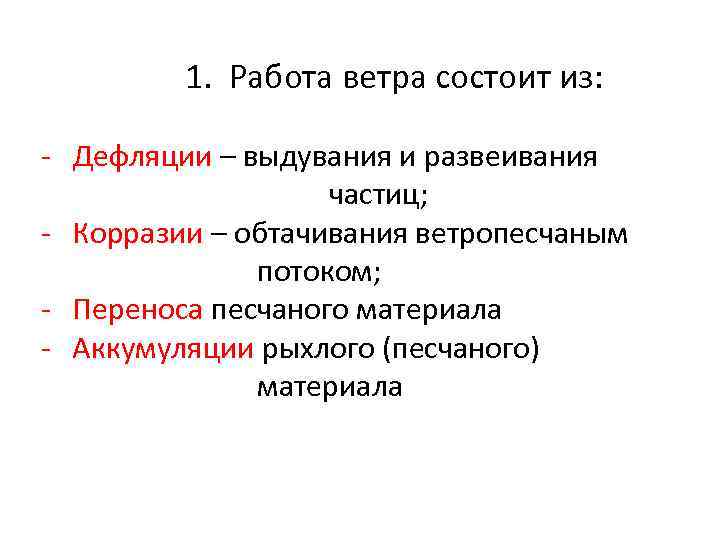 1. Работа ветра состоит из:

- Дефляции – выдувания и развеивания частиц;
- Корразии – обтачивания ветропесчаным потоком;
- Переноса песчаного материала
- Аккумуляции рыхлого (песчаного) материала